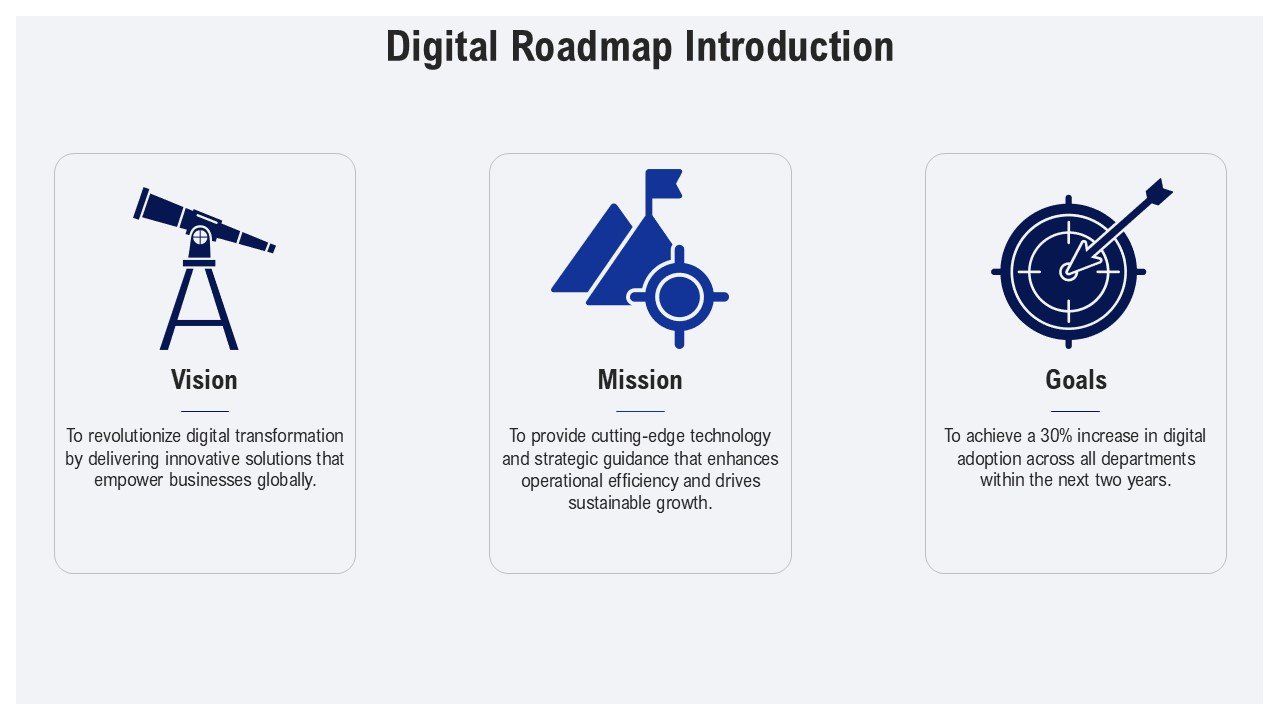 Digital Roadmap Introduction

Vision

To revolutionize digital transformation by delivering innovative solutions that empower businesses globally.

Mission

To provide cutting-edge technology and strategic guidance that enhances operational efficiency and drives sustainable growth.

Goals

To achieve a 30% increase in digital adoption across all departments within the next two years.